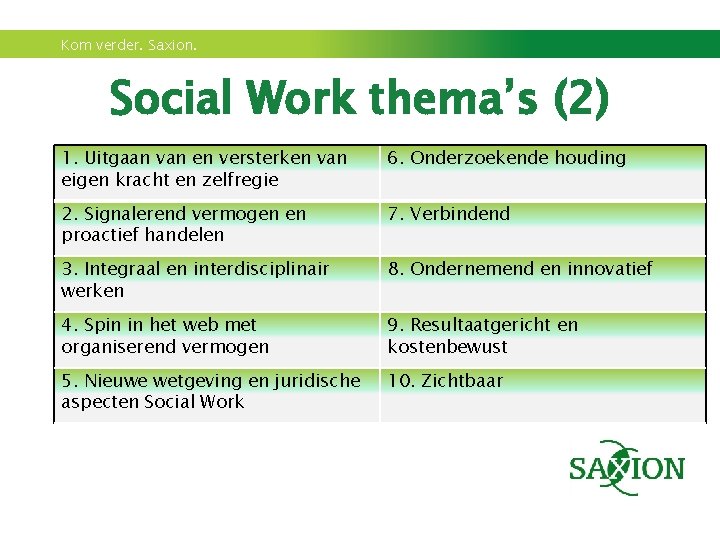 Kom verder. Saxion.

Social Work thema's (2)

| 1. Uitgaan van en versterken van eigen kracht en zelfregie | 6. Onderzoekende houding |
|---|---|
| 2. Signalerend vermogen en proactief handelen | 7. Verbindend |
| 3. Integraal en interdisciplinair werken | 8. Ondernemend en innovatief |
| 4. Spin in het web met organiserend vermogen | 9. Resultaatgericht en kostenbewust |
| 5. Nieuwe wetgeving en juridische aspecten Social Work | 10. Zichtbaar |

SAXION